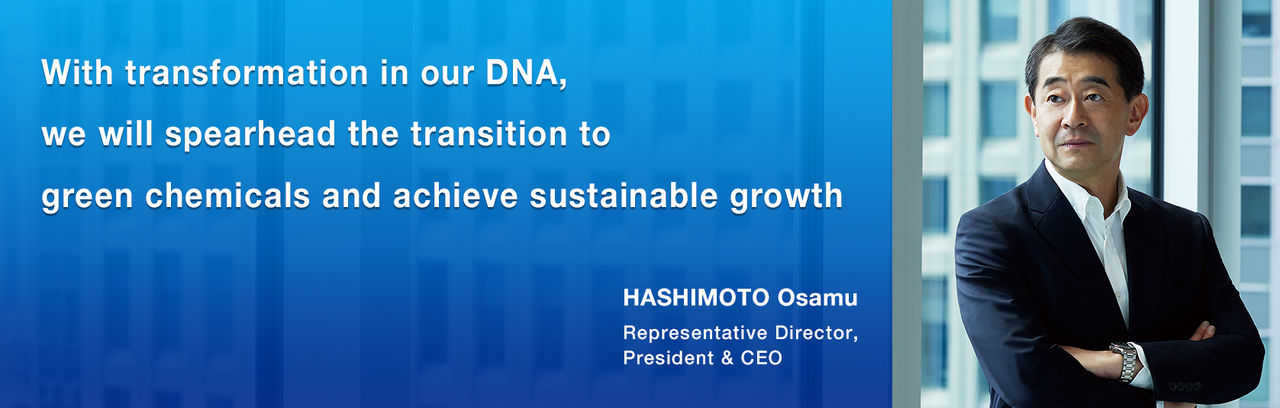 With transformation in our DNA,
we will spearhead the transition to
green chemicals and achieve sustainable growth

HASHIMOTO Osamu
Representative Director,
President & CEO